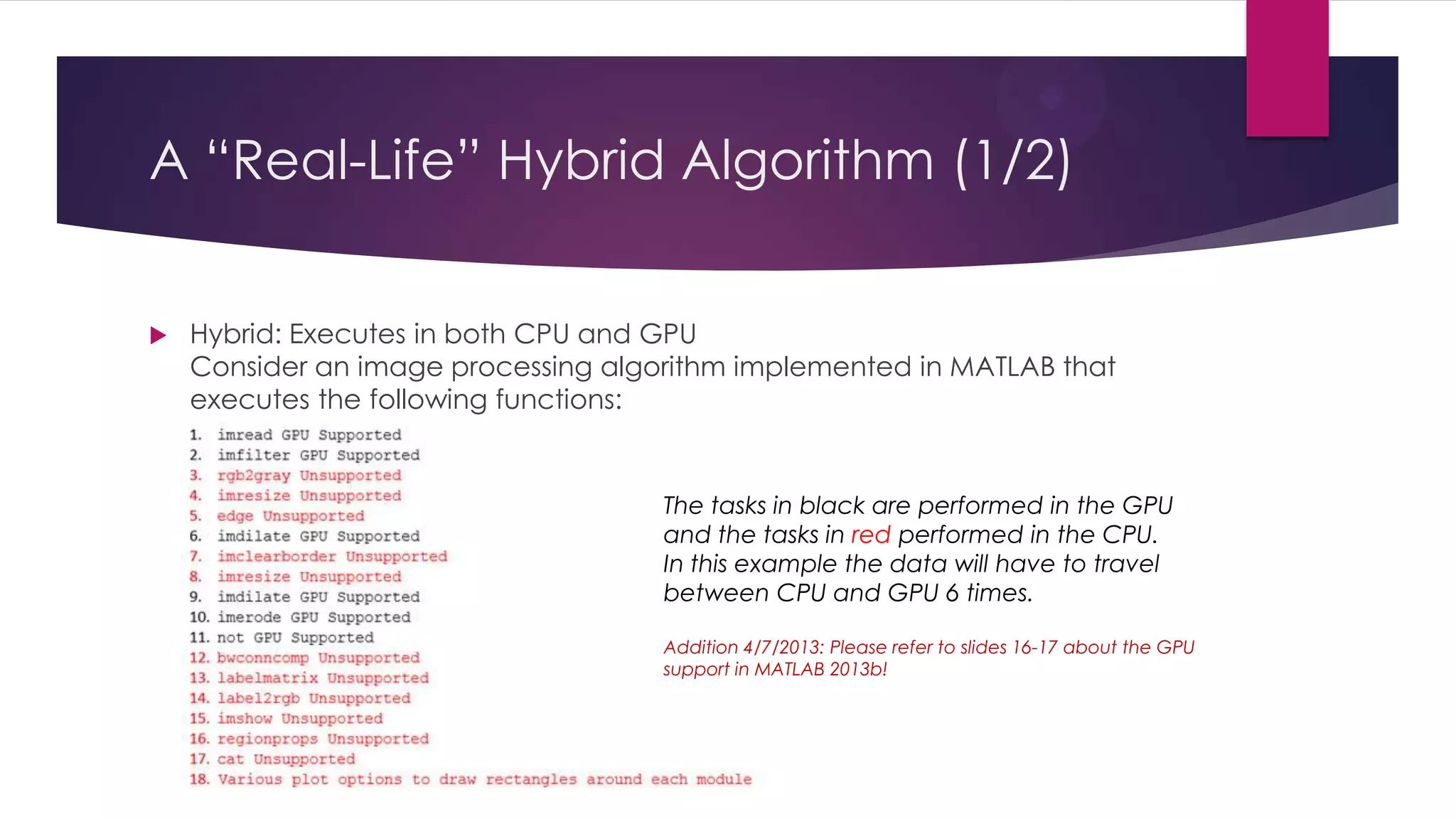 A "Real-Life" Hybrid Algorithm (1/2)

Hybrid: Executes in both CPU and GPU
Consider an image processing algorithm implemented in MATLAB that executes the following functions:

1. imread GPU Supported
2. imfilter GPU Supported
3. rgb2gray Unsupported
4. imresize Unsupported
5. edge Unsupported
6. imdilate GPU Supported
7. imclearborder Unsupported
8. imresize Unsupported
9. imdilate GPU Supported
10. imerode GPU Supported
11. not GPU Supported
12. bwconncomp Unsupported
13. labelmatrix Unsupported
14. label2rgb Unsupported
15. imshow Unsupported
16. regionprops Unsupported
17. cat Unsupported
18. Various plot options to draw rectangles around each module

The tasks in black are performed in the GPU and the tasks in red performed in the CPU. In this example the data will have to travel between CPU and GPU 6 times.

Addition 4/7/2013: Please refer to slides 16-17 about the GPU support in MATLAB 2013b!